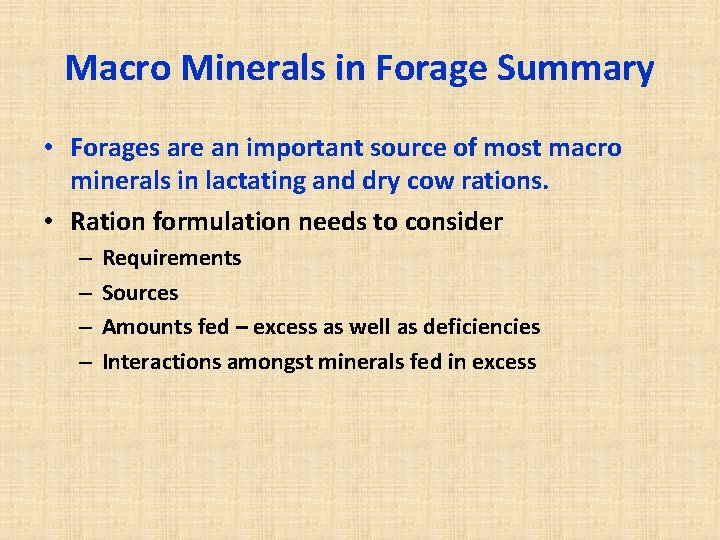 Macro Minerals in Forage Summary

• Forages are an important source of most macro minerals in lactating and dry cow rations.

• Ration formulation needs to consider
– Requirements
– Sources
– Amounts fed – excess as well as deficiencies
– Interactions amongst minerals fed in excess